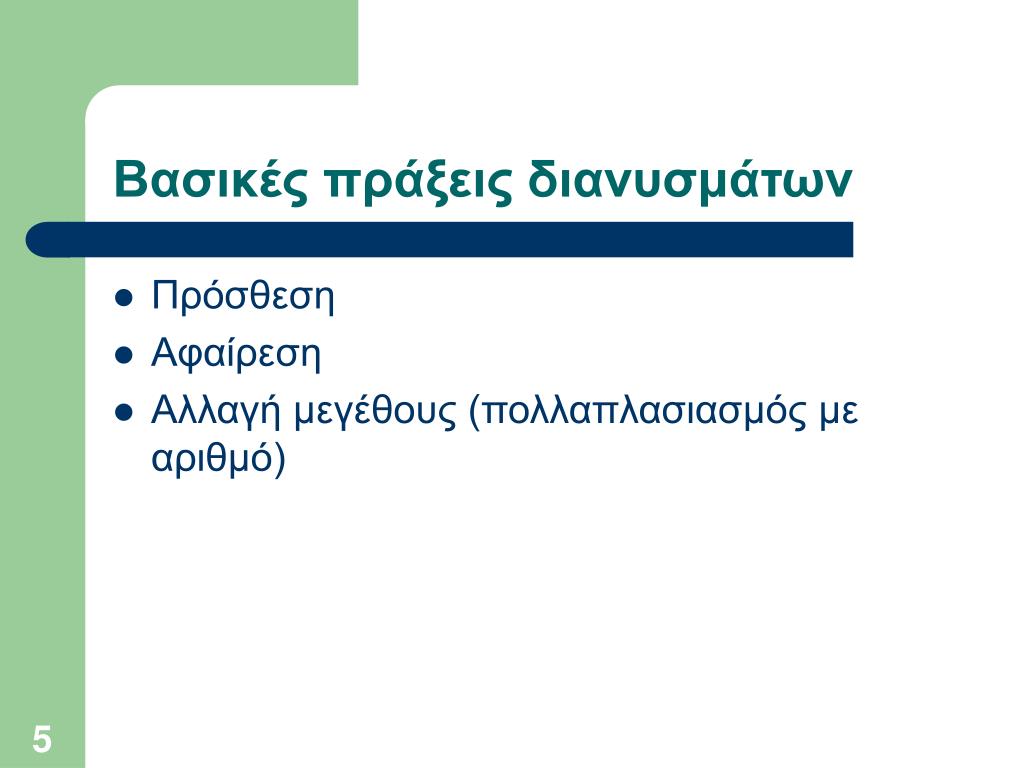 Βασικές πράξεις διανυσμάτων

- Πρόσθεση
- Αφαίρεση
- Αλλαγή μεγέθους (πολλαπλασιασμός με αριθμό)

5